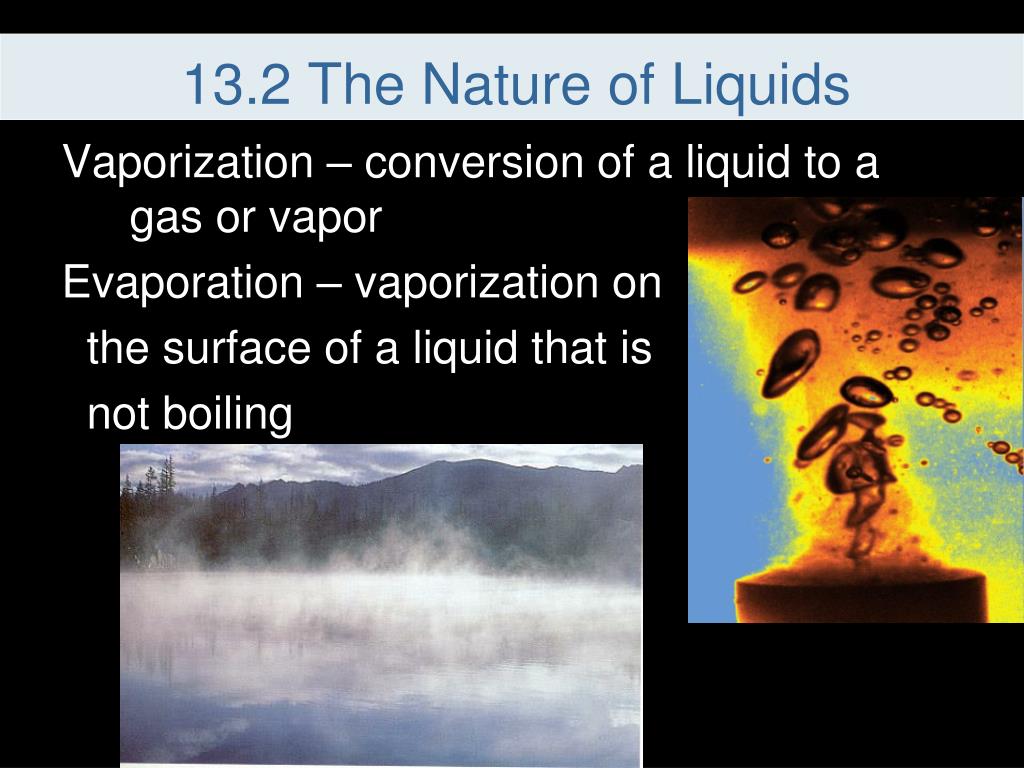 13.2 The Nature of Liquids

Vaporization – conversion of a liquid to a gas or vapor

Evaporation – vaporization on the surface of a liquid that is not boiling